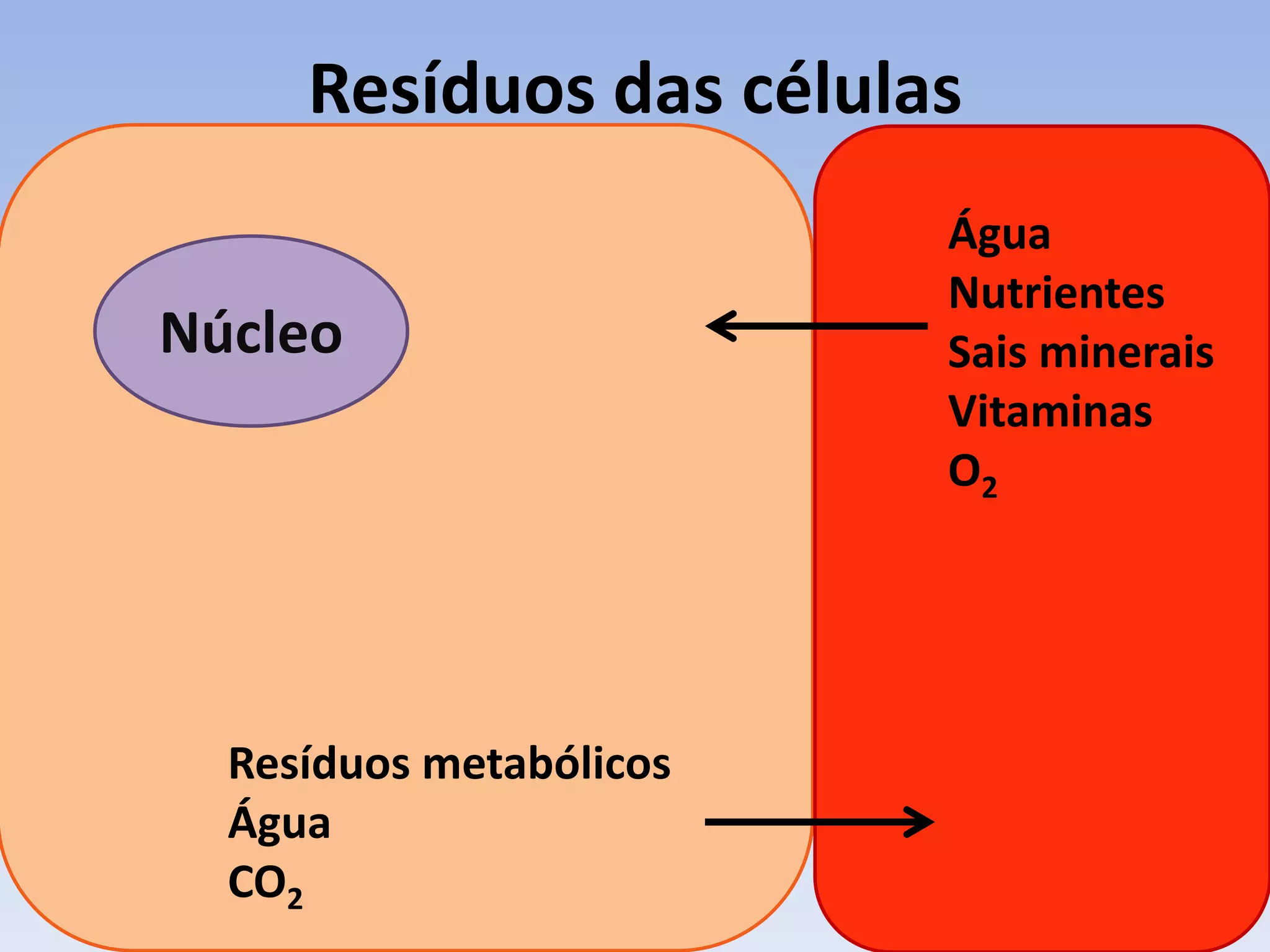 Resíduos das células

Núcleo

Água
Nutrientes
Sais minerais
Vitaminas
$O_2$

Resíduos metabólicos
Água
$CO_2$